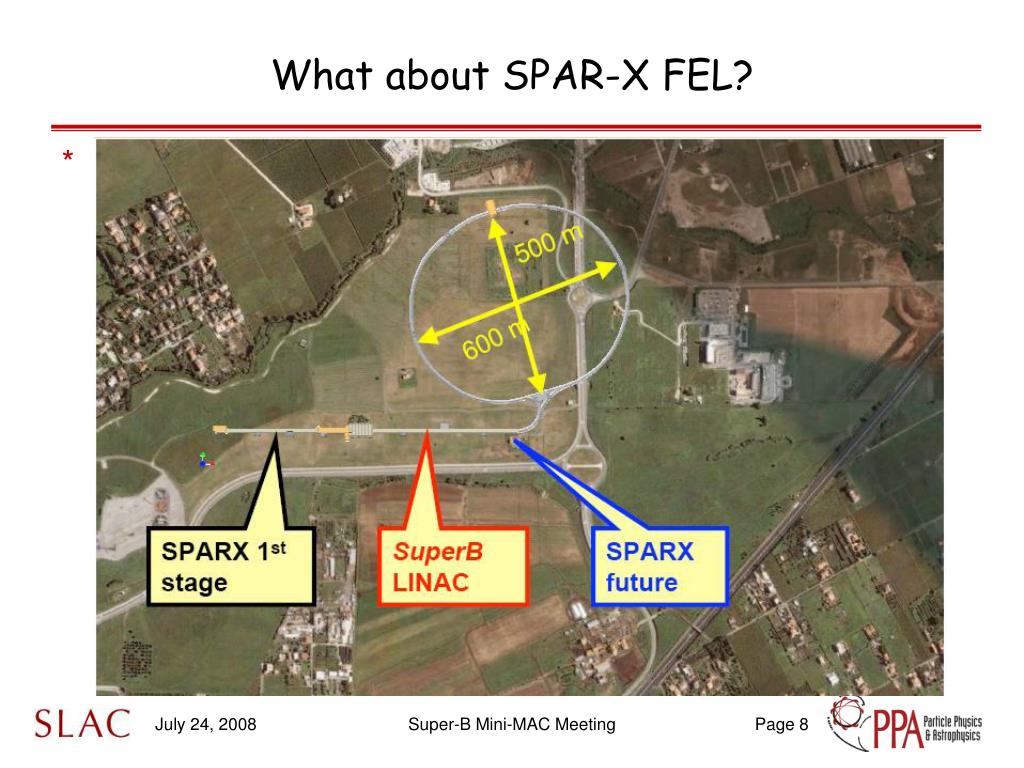 What about SPAR-X FEL?

*

500 m

600 m

SPARX 1$^{st}$ stage

SuperB LINAC

SPARX future

SLAC July 24, 2008 Super-B Mini-MAC Meeting Page 8 PPA Particle Physics & Astrophysics